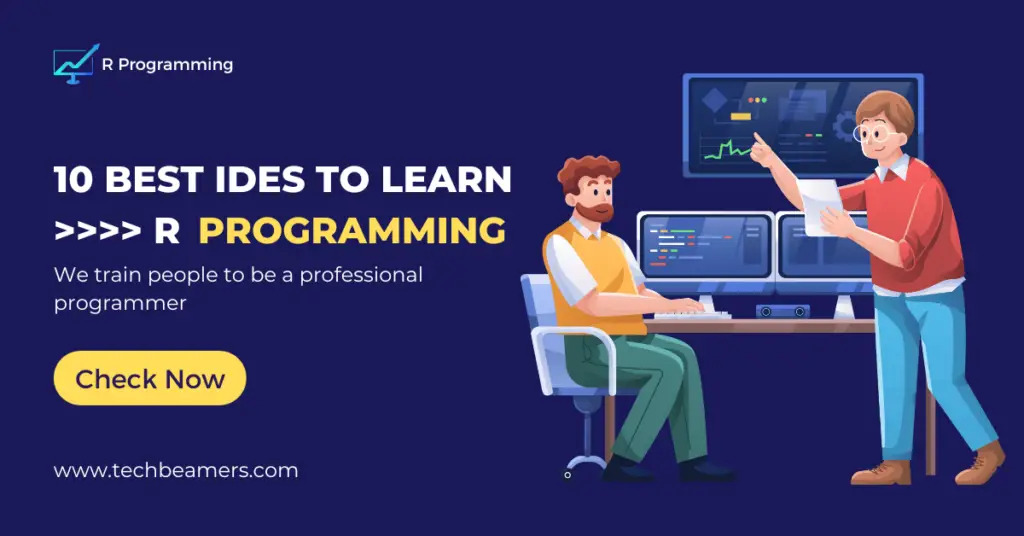 R Programming

10 BEST IDES TO LEARN
>>>> R PROGRAMMING

We train people to be a professional programmer

Check Now

www.techbeamers.com